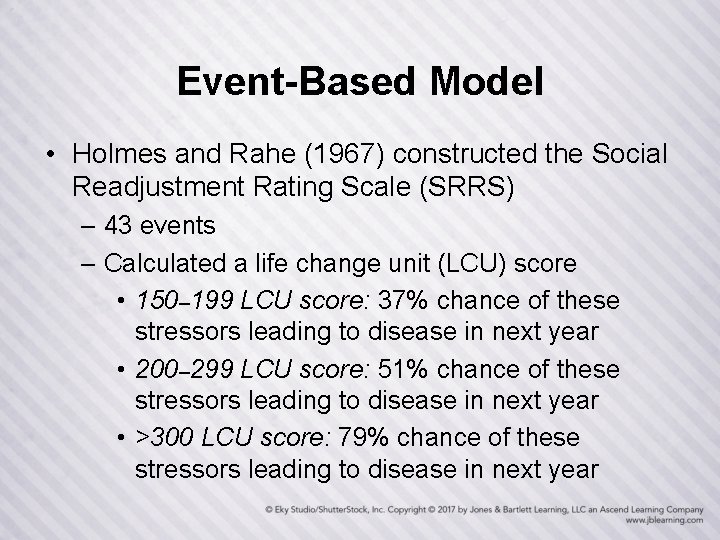 Event-Based Model

• Holmes and Rahe (1967) constructed the Social Readjustment Rating Scale (SRRS)

– 43 events

– Calculated a life change unit (LCU) score

• 150–199 LCU score: 37% chance of these stressors leading to disease in next year

• 200–299 LCU score: 51% chance of these stressors leading to disease in next year

• >300 LCU score: 79% chance of these stressors leading to disease in next year

© Eky Studio/ShutterStock, Inc. Copyright © 2017 by Jones & Bartlett Learning, LLC an Ascend Learning Company
www.jblearning.com